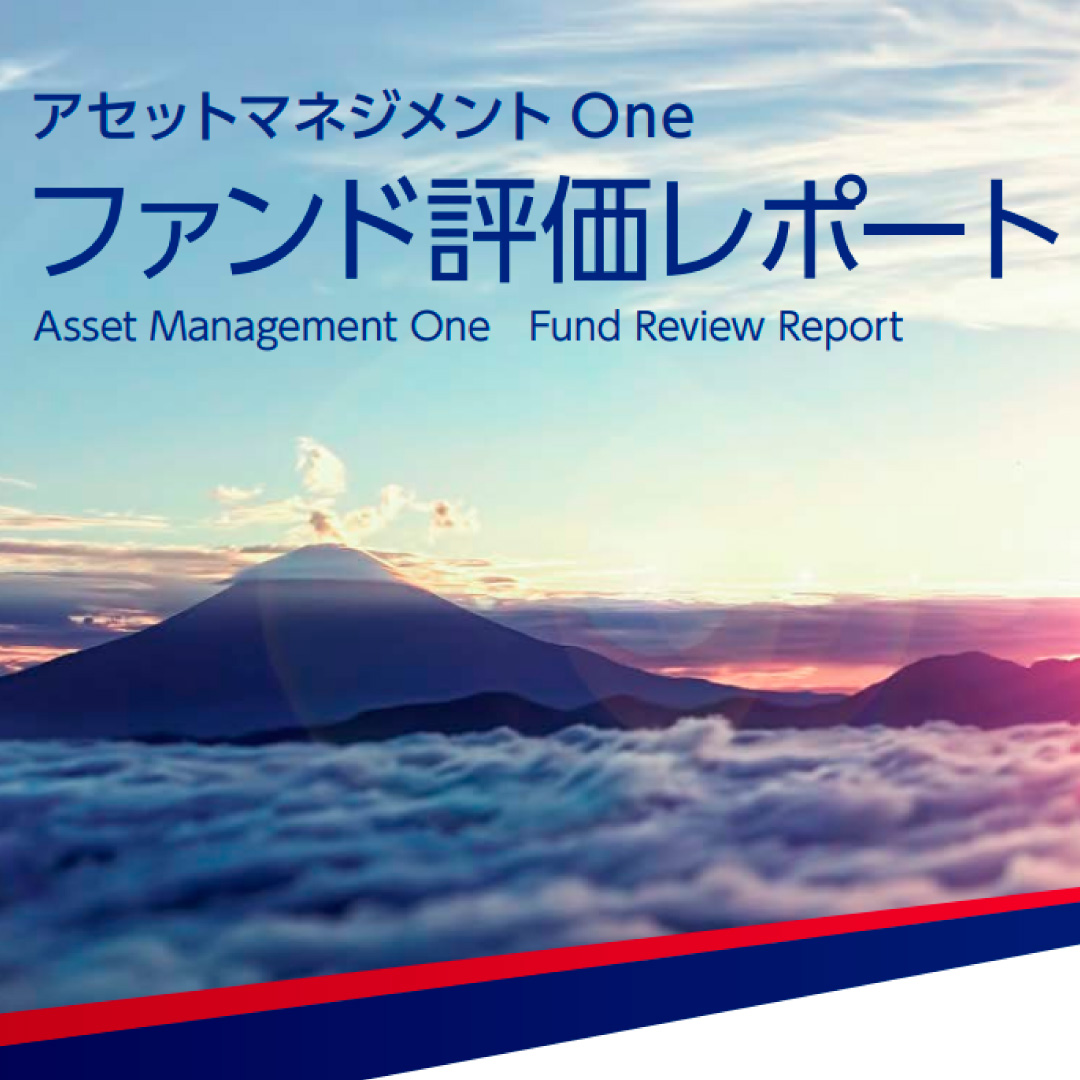 アセットマネジメント One
ファンド評価レポート
Asset Management One　Fund Review Report